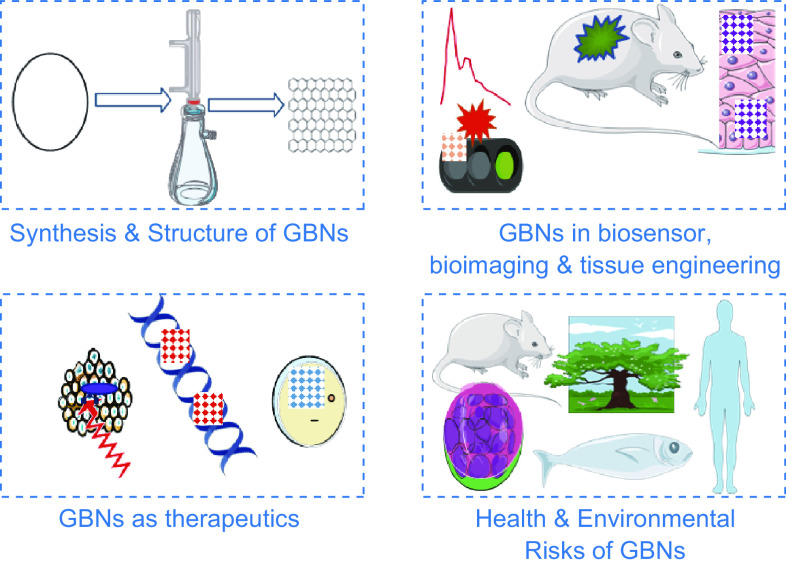 Synthesis & Structure of GBNs

GBNs in biosensor, bioimaging & tissue engineering

GBNs as therapeutics

Health & Environmental Risks of GBNs